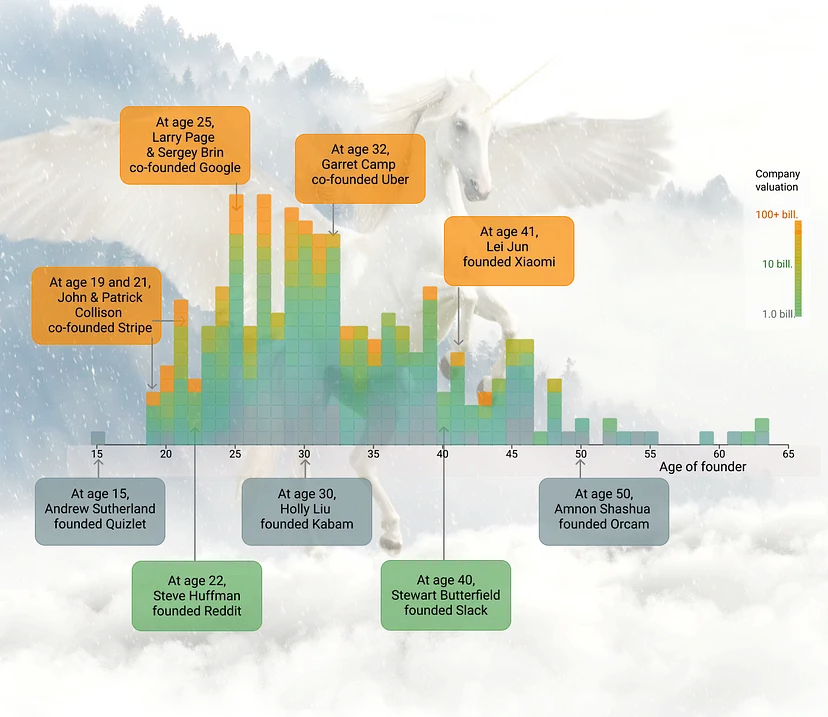 At age 25, Larry Page & Sergey Brin co-founded Google

At age 32, Garret Camp co-founded Uber

Company valuation

100+ bill.

10 bill.

1.0 bill.

At age 41, Lei Jun founded Xiaomi

At age 19 and 21, John & Patrick Collison co-founded Stripe

15 20 25 30 35 40 45 50 55 60 65

Age of founder

At age 15, Andrew Sutherland founded Quizlet

At age 30, Holly Liu founded Kabam

At age 50, Amnon Shashua founded Orcam

At age 22, Steve Huffman founded Reddit

At age 40, Stewart Butterfield founded Slack